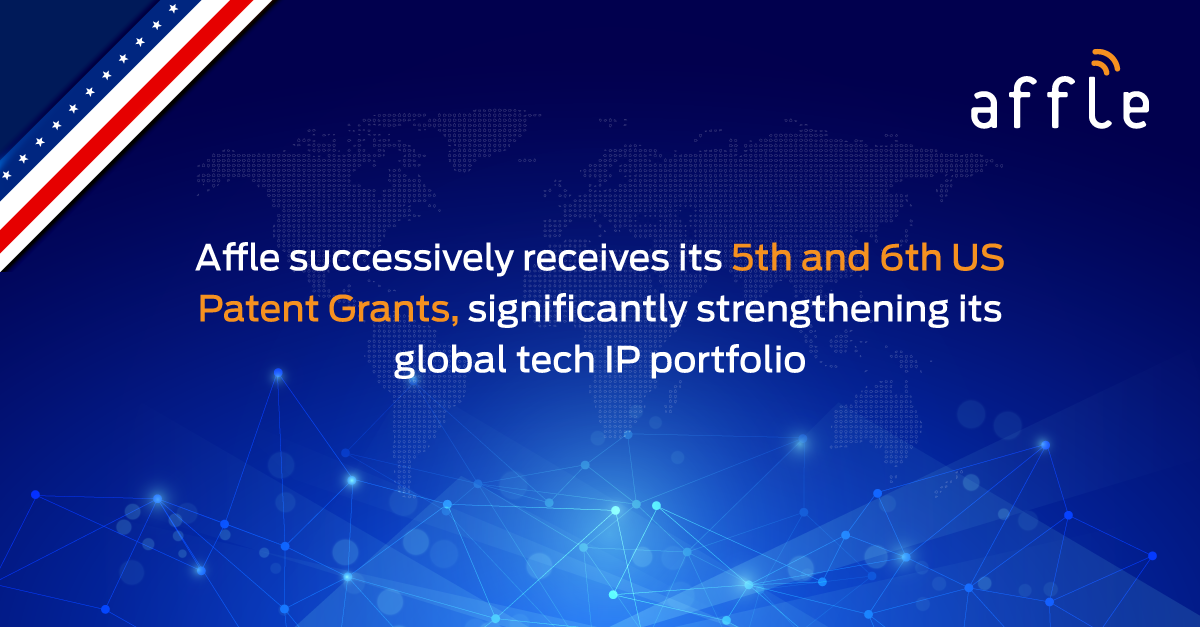 affle

Affle successively receives its 5th and 6th US Patent Grants, significantly strengthening its global tech IP portfolio